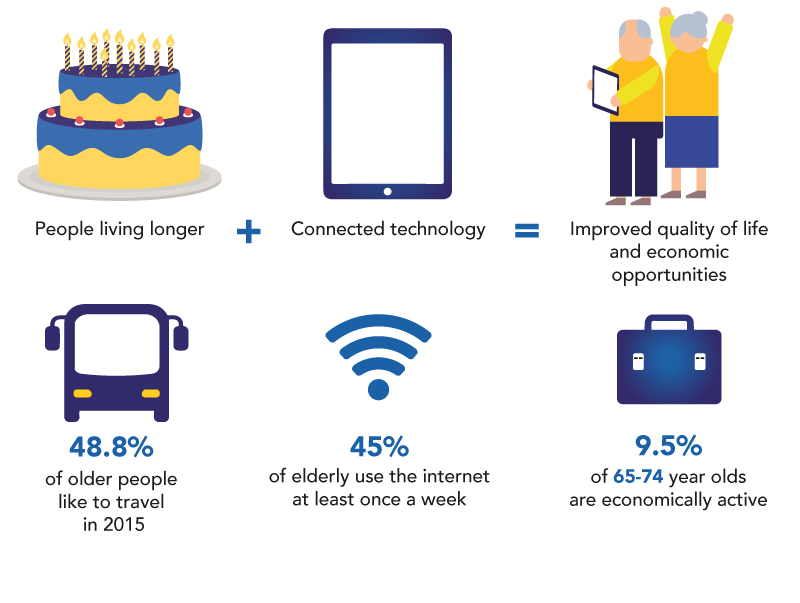 People living longer + Connected technology = Improved quality of life and economic opportunities

48.8%
of older people like to travel in 2015

45%
of elderly use the internet at least once a week

9.5%
of 65-74 year olds are economically active